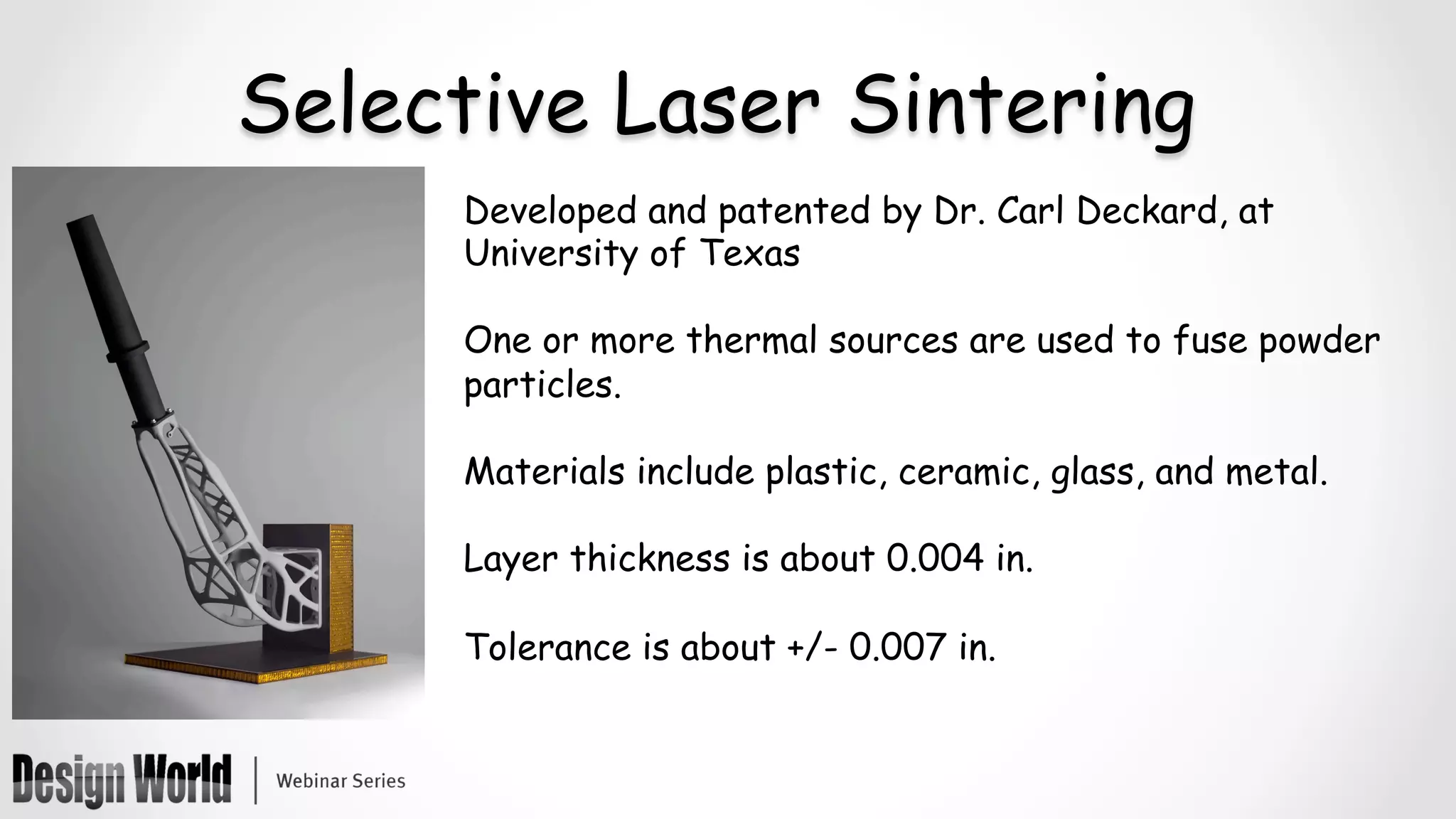 Selective Laser Sintering

Developed and patented by Dr. Carl Deckard, at University of Texas

One or more thermal sources are used to fuse powder particles.

Materials include plastic, ceramic, glass, and metal.

Layer thickness is about 0.004 in.

Tolerance is about +/- 0.007 in.

Design World | Webinar Series